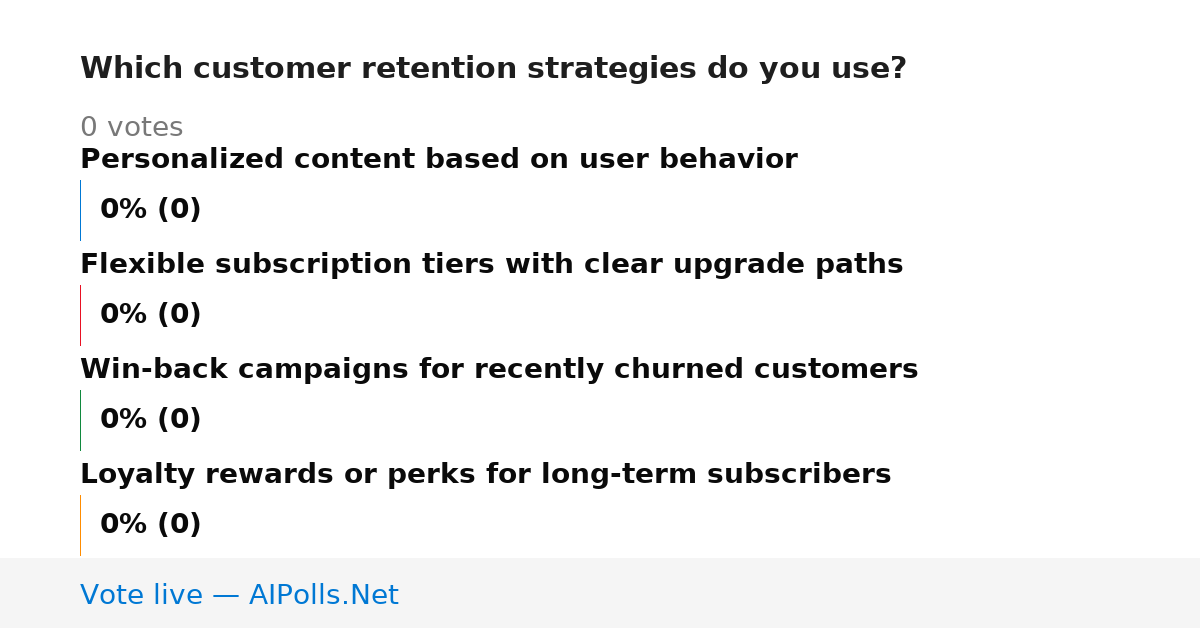 Which customer retention strategies do you use?

0 votes

Personalized content based on user behavior

0% (0)

Flexible subscription tiers with clear upgrade paths

0% (0)

Win-back campaigns for recently churned customers

0% (0)

Loyalty rewards or perks for long-term subscribers

0% (0)

Vote live — AIPolls.Net